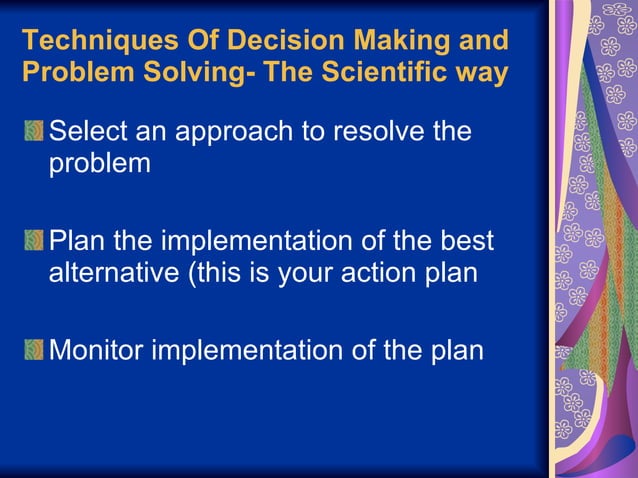 Techniques Of Decision Making and Problem Solving- The Scientific way

Select an approach to resolve the problem

Plan the implementation of the best alternative (this is your action plan

Monitor implementation of the plan